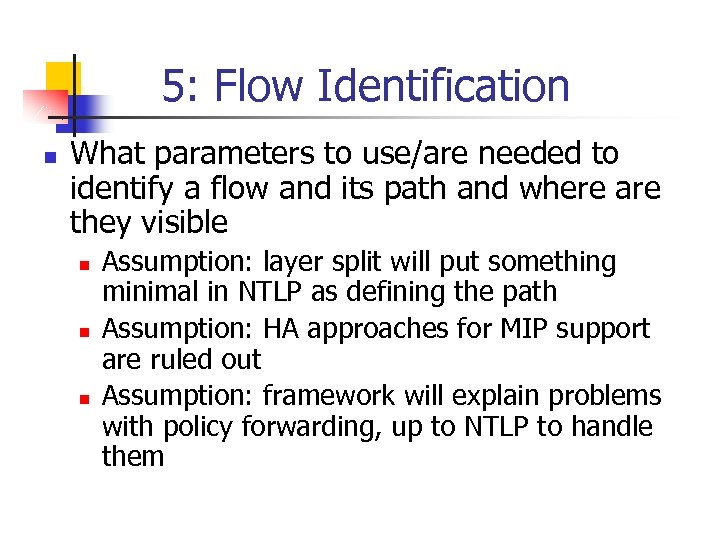 5: Flow Identification

What parameters to use/are needed to identify a flow and its path and where are they visible

Assumption: layer split will put something minimal in NTLP as defining the path

Assumption: HA approaches for MIP support are ruled out

Assumption: framework will explain problems with policy forwarding, up to NTLP to handle them